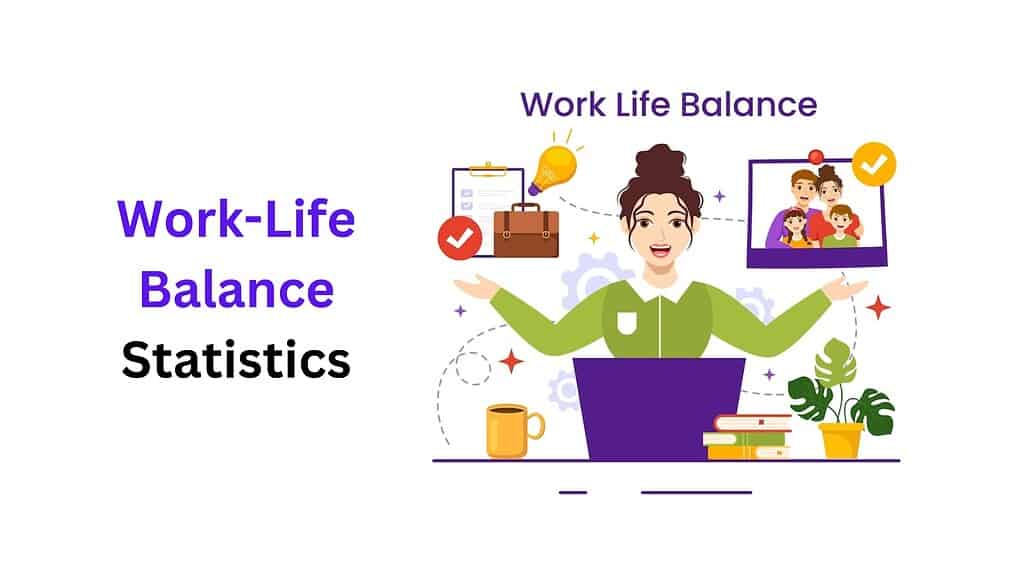 Work-Life Balance Statistics

Work Life Balance